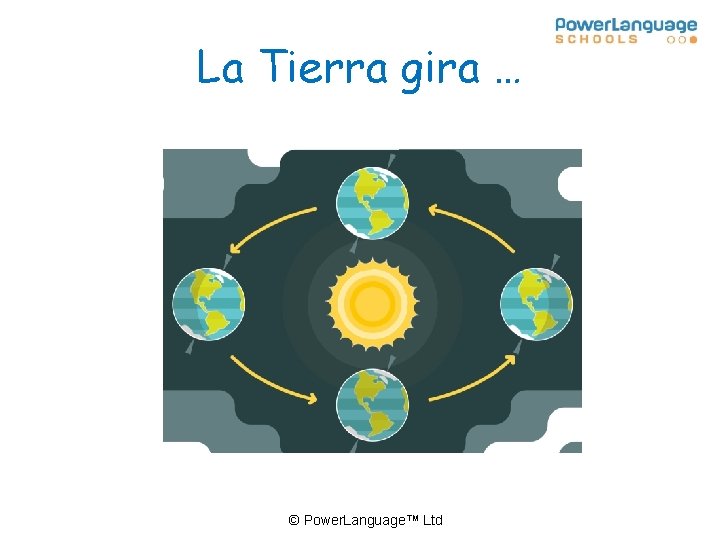 PowerLanguage
SCHOOLS

La Tierra gira …

© PowerLanguage™ Ltd